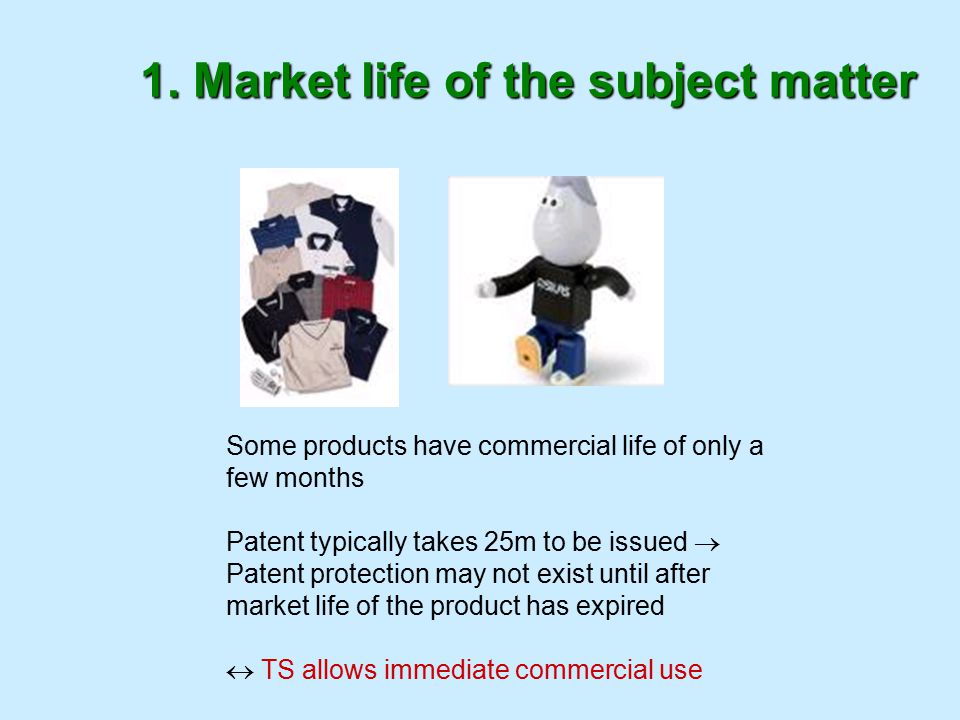 1. Market life of the subject matter

Some products have commercial life of only a few months

Patent typically takes 25m to be issued $\rightarrow$ Patent protection may not exist until after market life of the product has expired

$\leftrightarrow$ TS allows immediate commercial use